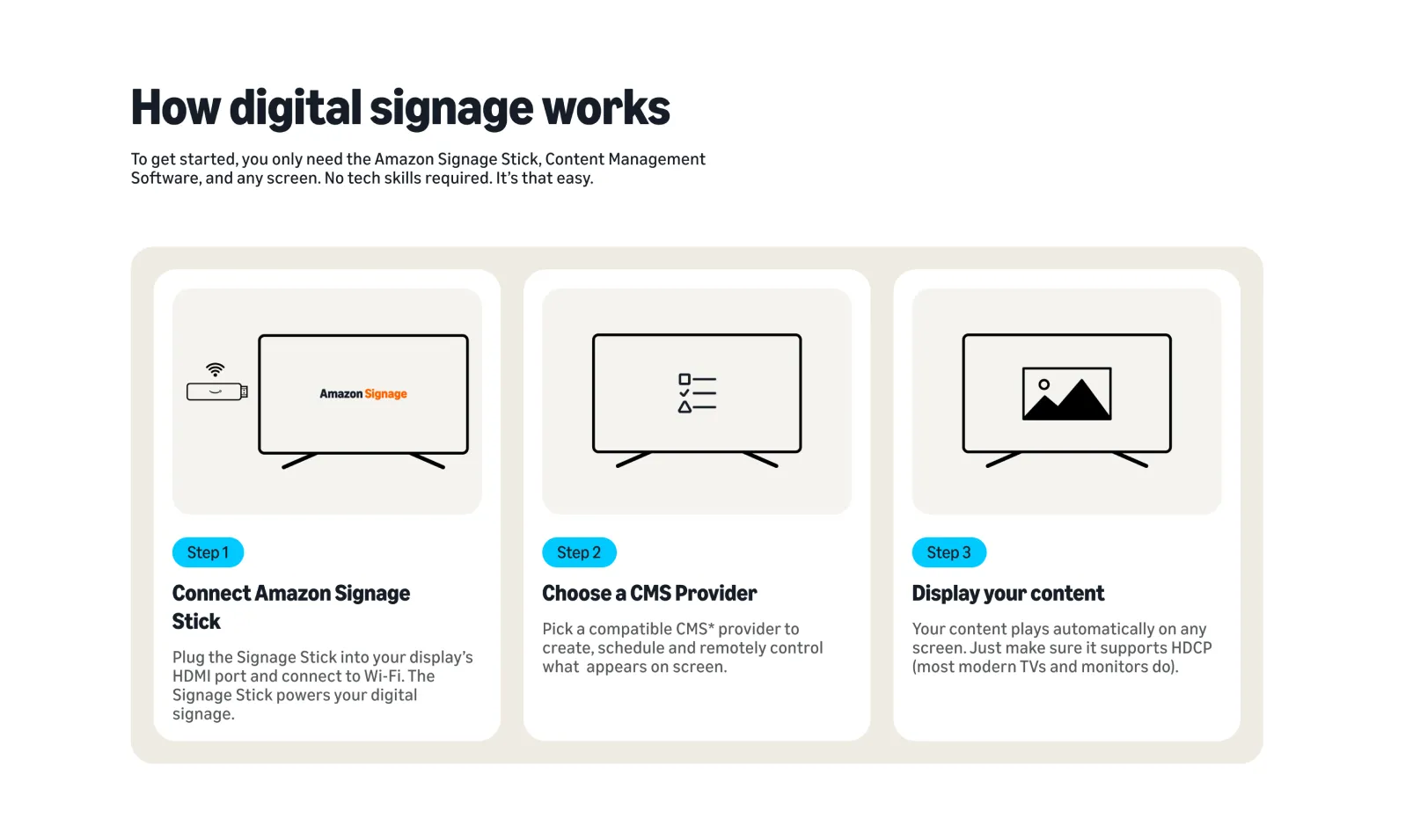 How digital signage works

To get started, you only need the Amazon Signage Stick, Content Management Software, and any screen. No tech skills required. It's that easy.

Amazon Signage

Step 1

Connect Amazon Signage Stick

Plug the Signage Stick into your display's HDMI port and connect to Wi-Fi. The Signage Stick powers your digital signage.

Step 2

Choose a CMS Provider

Pick a compatible CMS* provider to create, schedule and remotely control what appears on screen.

Step 3

Display your content

Your content plays automatically on any screen. Just make sure it supports HDCP (most modern TVs and monitors do).